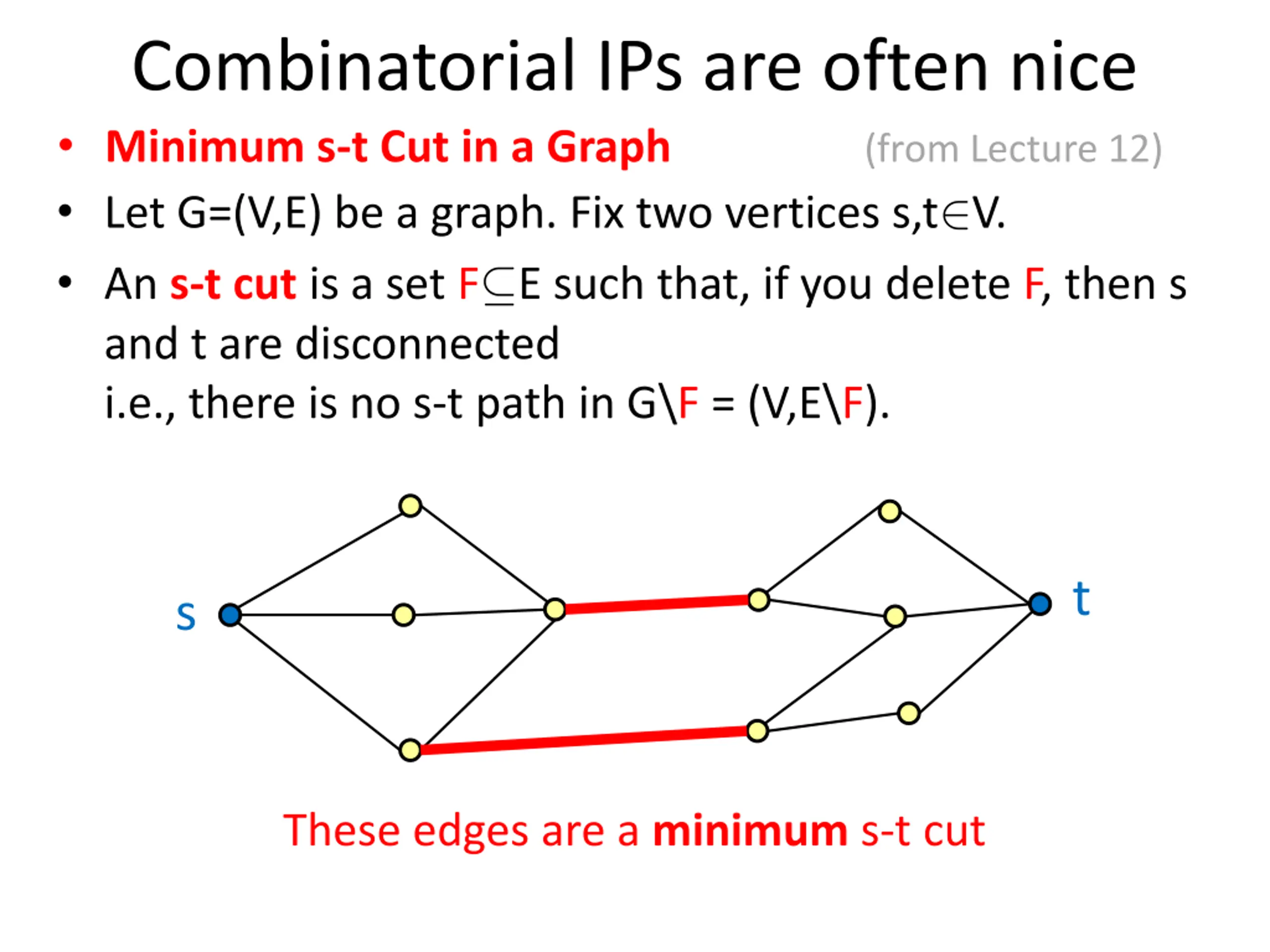 Combinatorial IPs are often nice

• Minimum s-t Cut in a Graph (from Lecture 12)

• Let G=(V,E) be a graph. Fix two vertices s,t$\in$V.

• An s-t cut is a set F$\subseteq$E such that, if you delete F, then s and t are disconnected
i.e., there is no s-t path in G\F = (V,E\F).

s

t

These edges are a minimum s-t cut